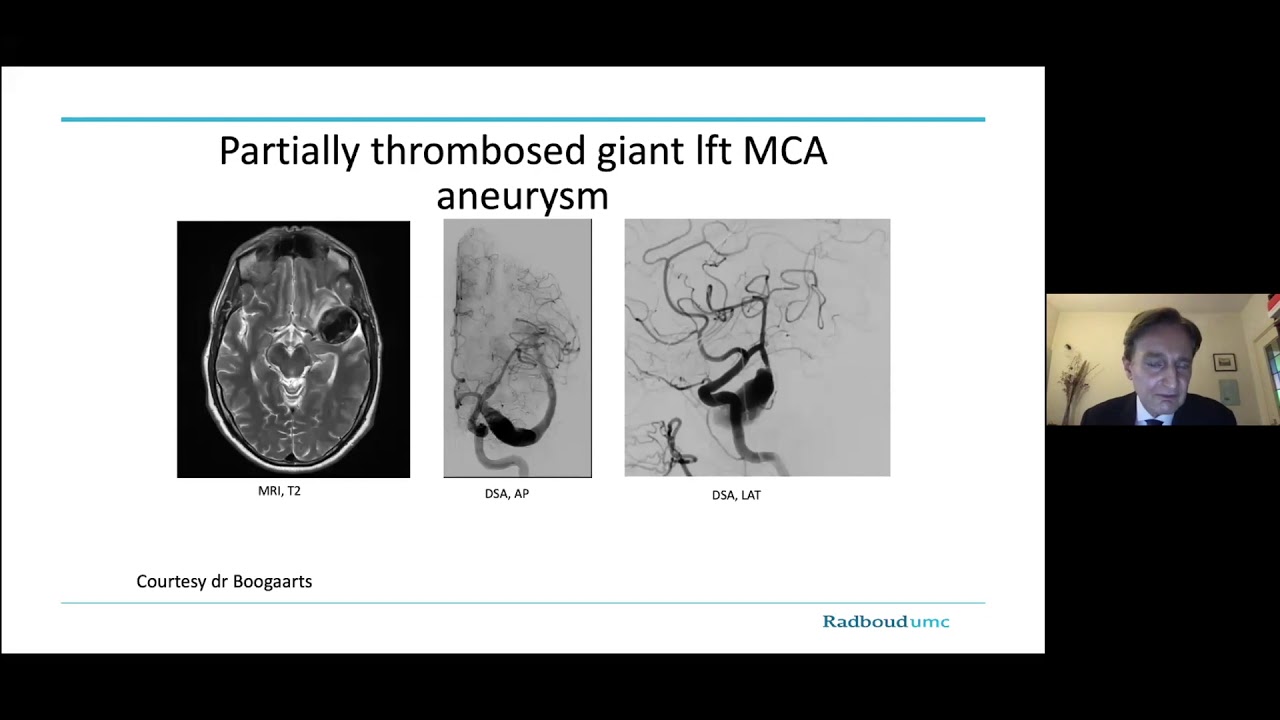 Partially thrombosed giant lft MCA aneurysm

MRI, T2

DSA, AP

DSA, LAT

Courtesy dr Boogaarts

Radboudumc